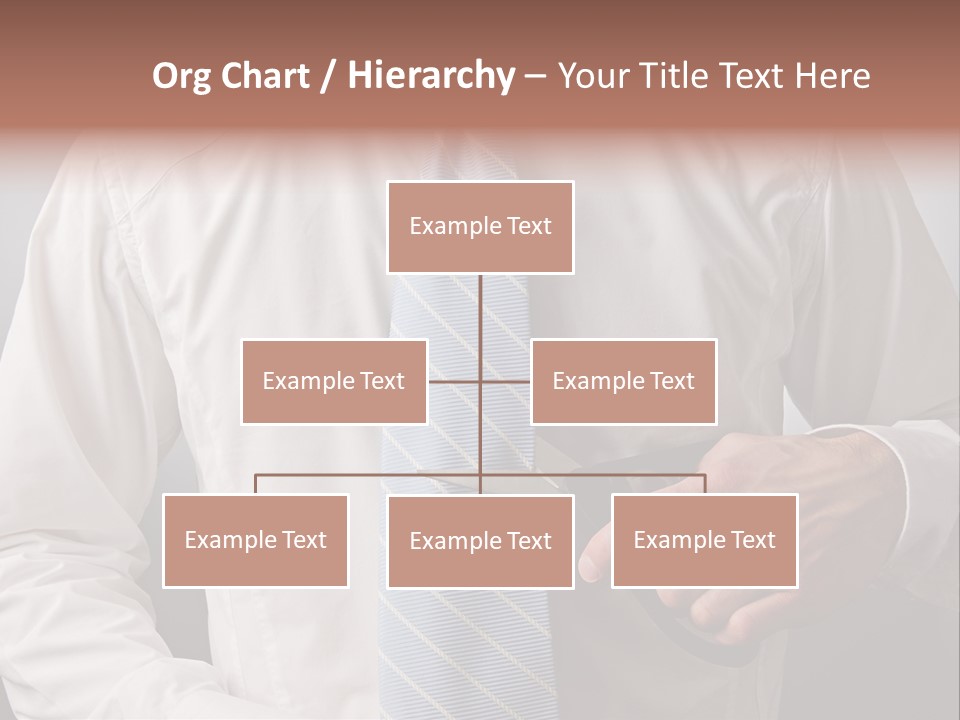 Org Chart / Hierarchy – Your Title Text Here

Example Text

Example Text

Example Text

Example Text

Example Text

Example Text